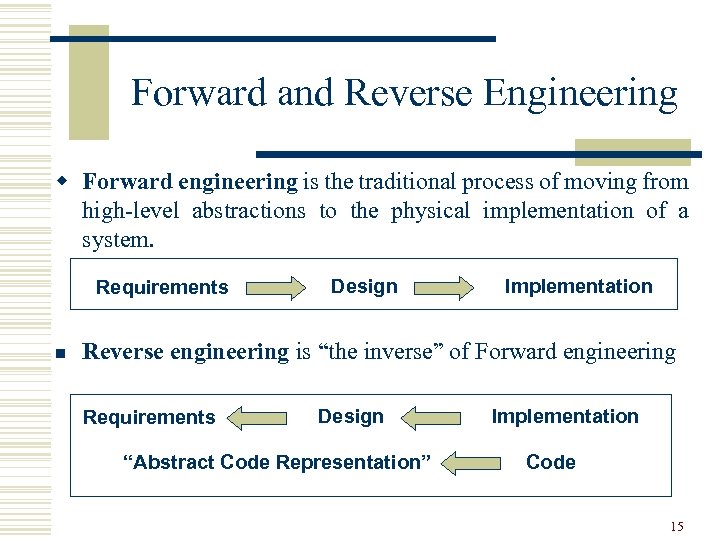 Forward and Reverse Engineering

Forward engineering is the traditional process of moving from high-level abstractions to the physical implementation of a system.

Requirements Design Implementation

Reverse engineering is “the inverse” of Forward engineering

Requirements Design Implementation

“Abstract Code Representation” Code

15